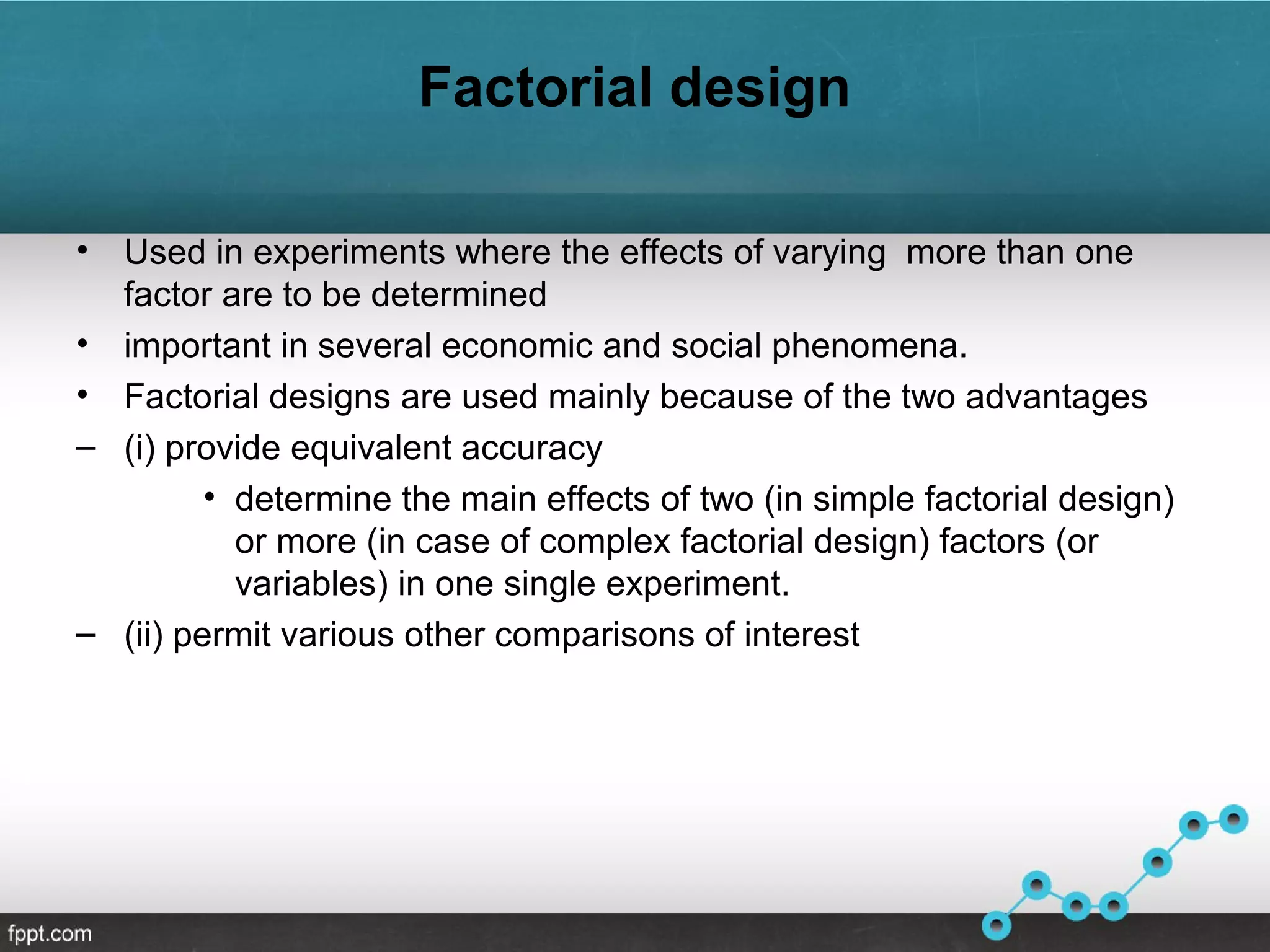 Factorial design

• Used in experiments where the effects of varying more than one factor are to be determined

• important in several economic and social phenomena.

• Factorial designs are used mainly because of the two advantages

– (i) provide equivalent accuracy

• determine the main effects of two (in simple factorial design) or more (in case of complex factorial design) factors (or variables) in one single experiment.

– (ii) permit various other comparisons of interest

fppt.com